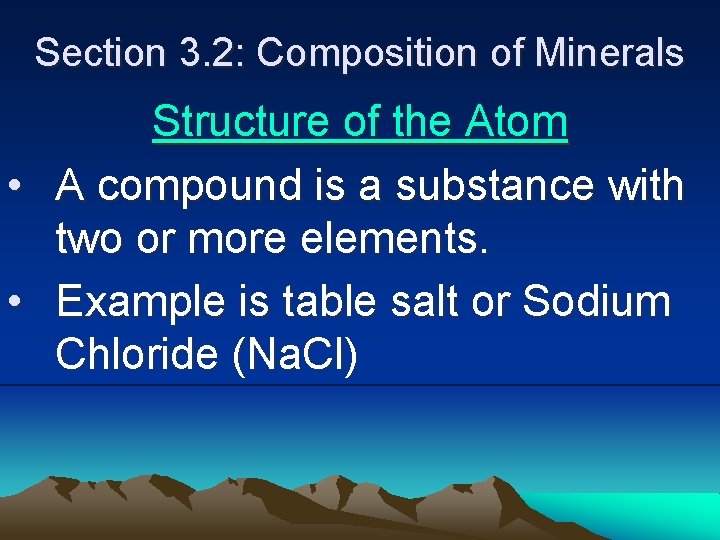 Section 3.2: Composition of Minerals

Structure of the Atom

• A compound is a substance with two or more elements.
• Example is table salt or Sodium Chloride ($NaCl$)